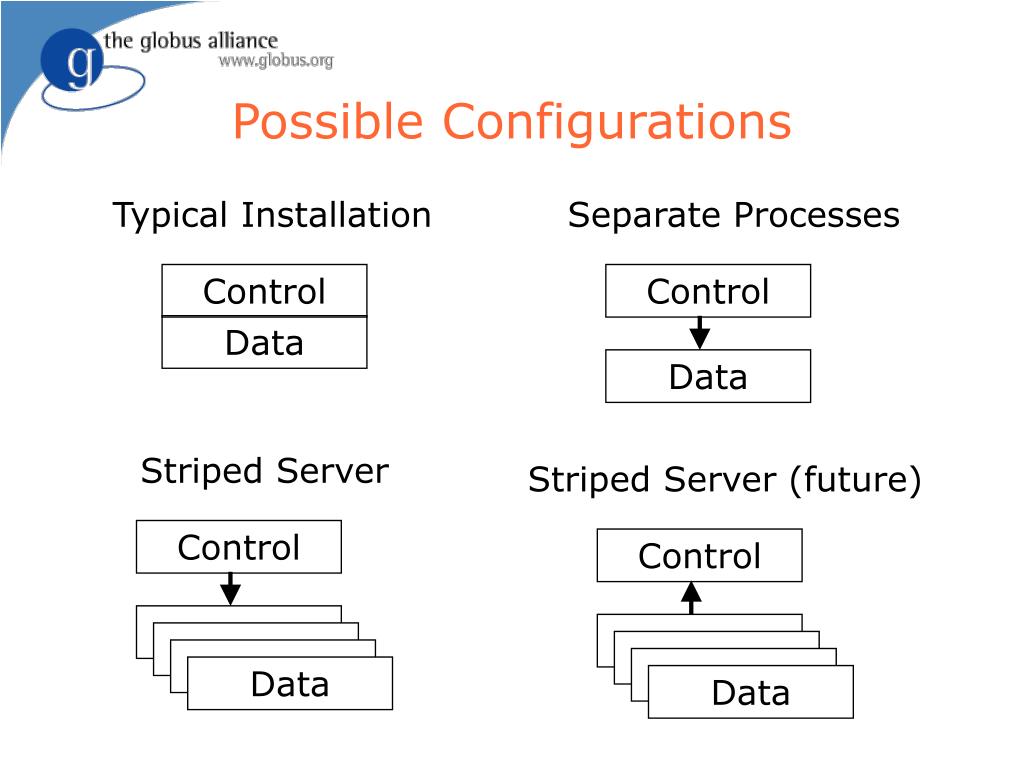 g the globus alliance
www.globus.org

Possible Configurations

Typical Installation

Control
Data

Separate Processes

Control
Data

Striped Server

Control
Data

Striped Server (future)

Control
Data